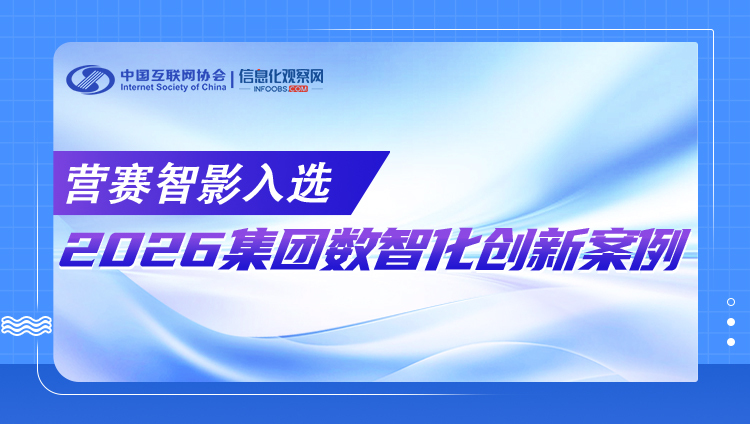 中国互联网协会
Internet Society of China
信息化观察网
INFOOBS.COM

营赛智影入选

2026集团数智化创新案例